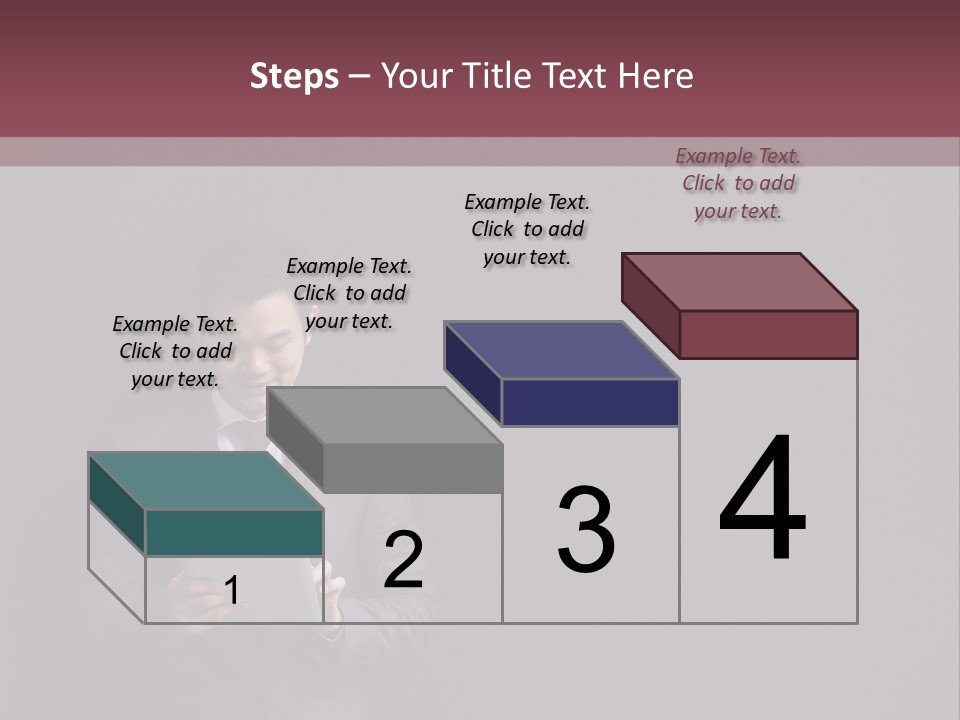 Steps – Your Title Text Here

Example Text. Click to add your text.

Example Text. Click to add your text.

Example Text. Click to add your text.

Example Text. Click to add your text.

1

2

3

4